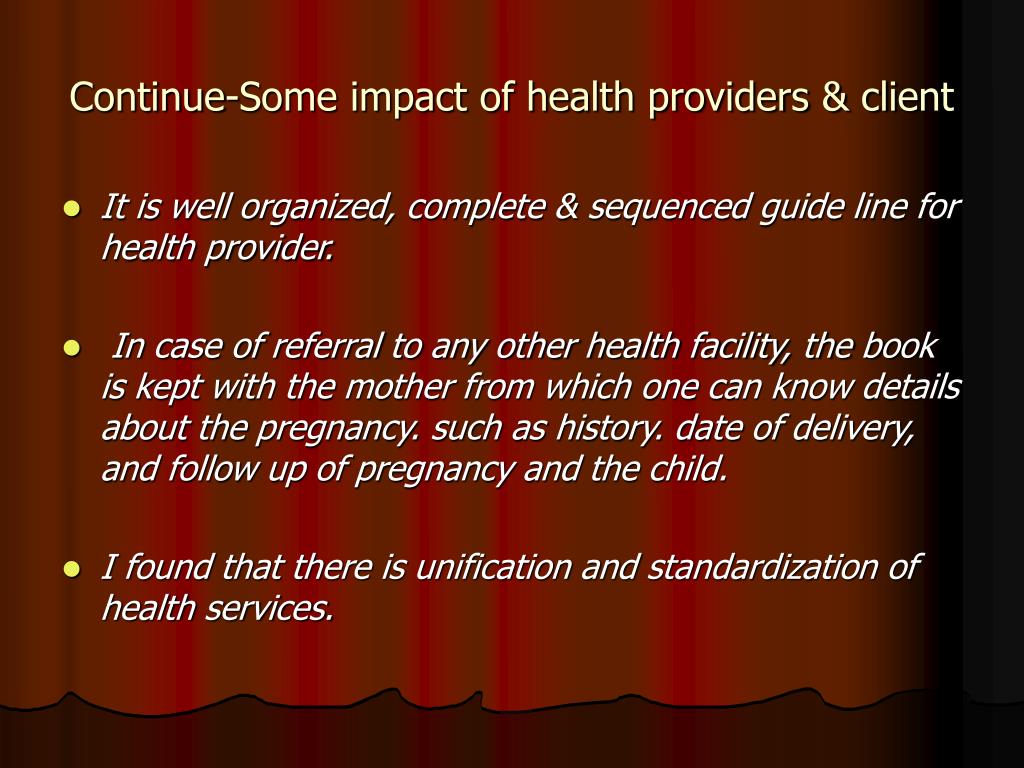 Continue-Some impact of health providers & client

- It is well organized, complete & sequenced guide line for health provider.
- In case of referral to any other health facility, the book is kept with the mother from which one can know details about the pregnancy. such as history. date of delivery, and follow up of pregnancy and the child.
- I found that there is unification and standardization of health services.